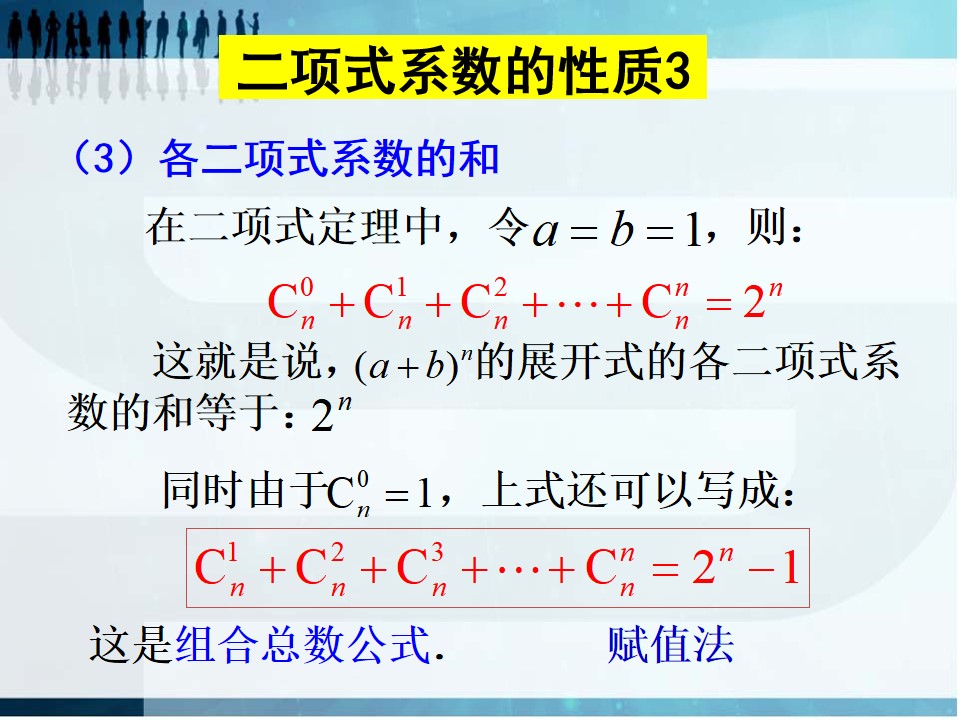 二项式系数的性质3

（3）各二项式系数的和

在二项式定理中，令$a=b=1$，则：

$C_n^0+C_n^1+C_n^2+\cdots+C_n^n=2^n$

这就是说，$(a+b)^n$的展开式的各二项式系数的和等于：$2^n$

同时由于$C_n^0=1$，上式还可以写成：

$C_n^1+C_n^2+C_n^3+\cdots+C_n^n=2^n-1$

这是组合总数公式.　　赋值法